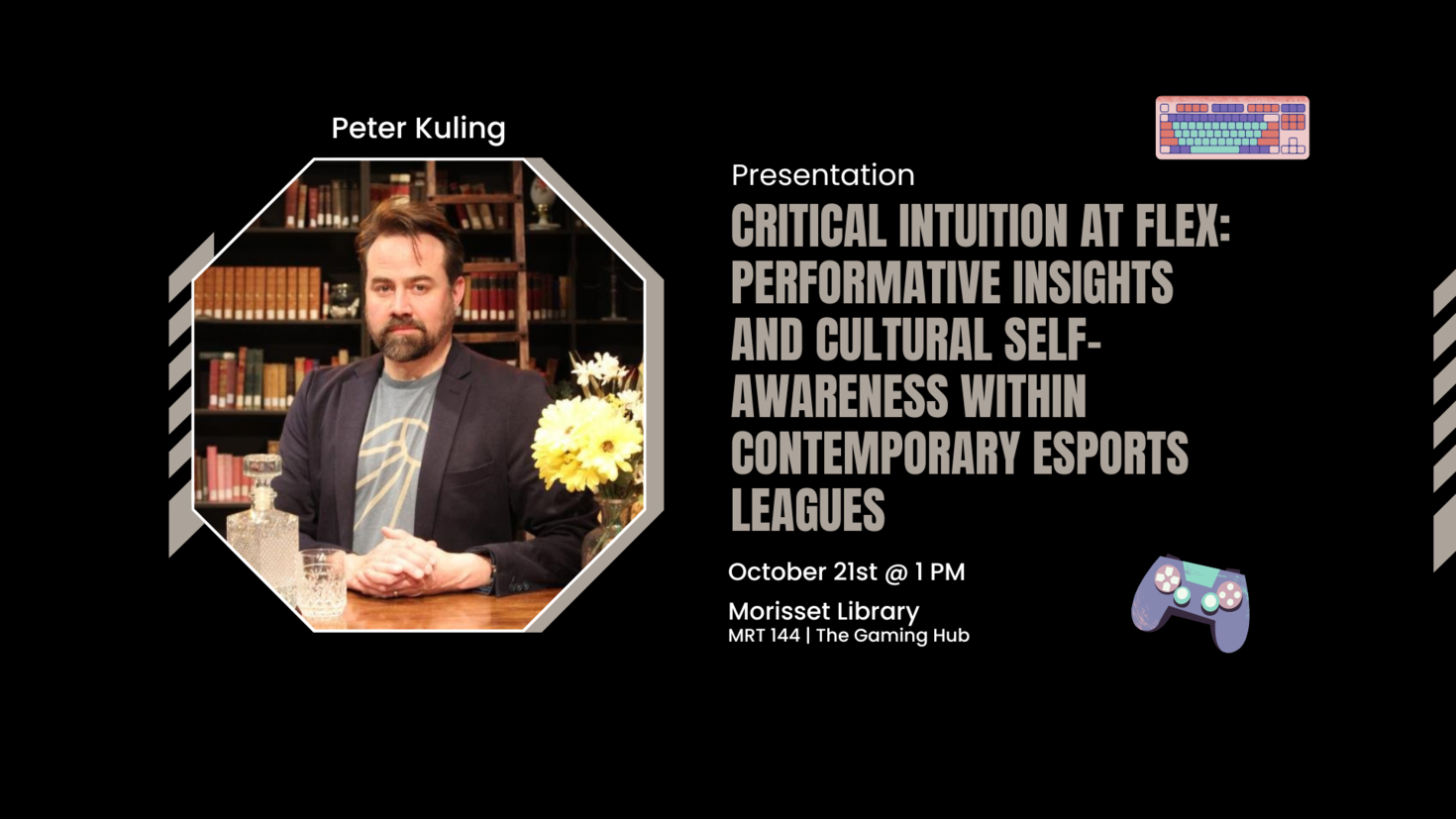 Peter Kuling

Presentation

CRITICAL INTUITION AT FLEX: PERFORMATIVE INSIGHTS AND CULTURAL SELF-AWARENESS WITHIN CONTEMPORARY ESPORTS LEAGUES

October 21st @ 1 PM

Morisset Library
MRT 144 | The Gaming Hub